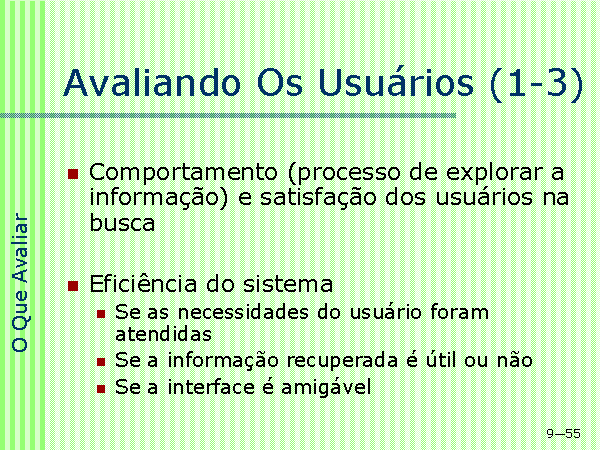 Avaliando Os Usuários (1-3)

O Que Avaliar

- Comportamento (processo de explorar a informação) e satisfação dos usuários na busca

- Eficiência do sistema
  - Se as necessidades do usuário foram atendidas
  - Se a informação recuperada é útil ou não
  - Se a interface é amigável

9—55